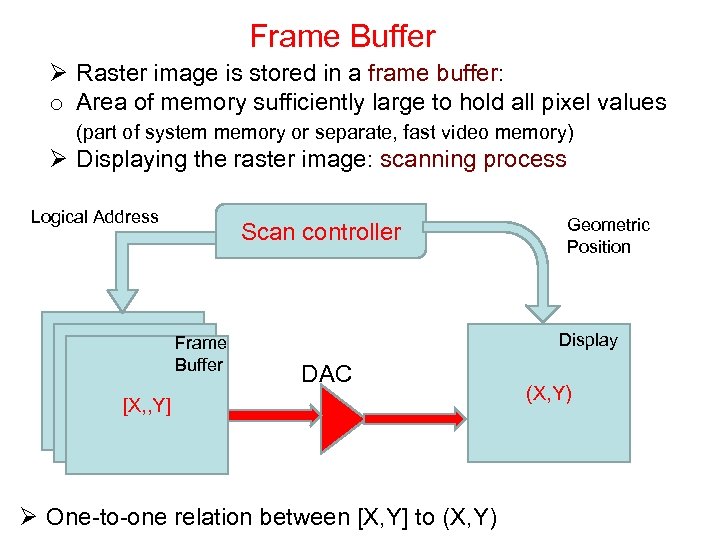 Frame Buffer

➢ Raster image is stored in a frame buffer:

o Area of memory sufficiently large to hold all pixel values (part of system memory or separate, fast video memory)

➢ Displaying the raster image: scanning process

Logical Address

Scan controller

Geometric Position

Frame Buffer

[X,,Y]

DAC

Display

(X,Y)

➢ One-to-one relation between [X,Y] to (X,Y)